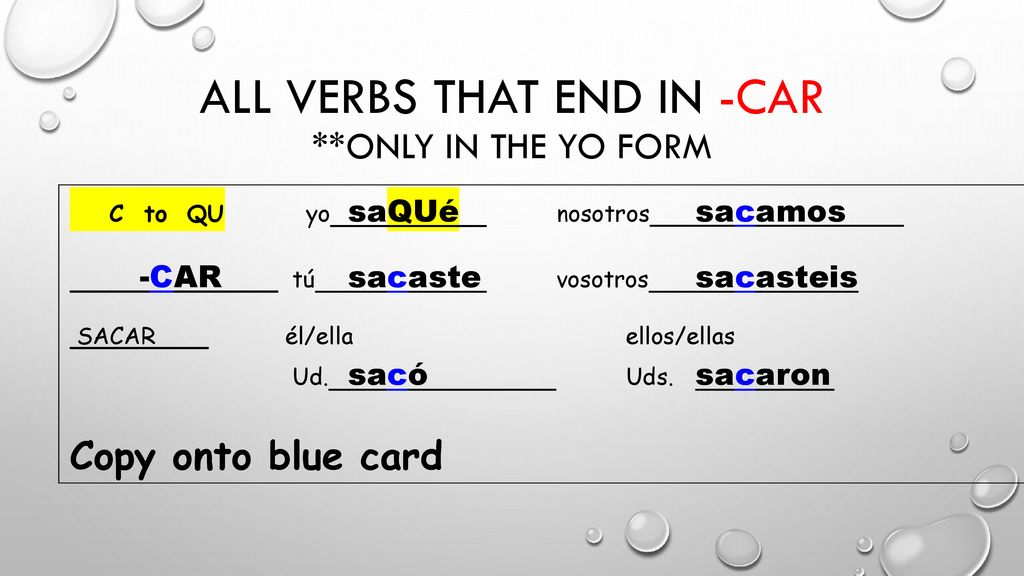 ALL VERBS THAT END IN -CAR
**ONLY IN THE YO FORM

C to QU yo saQUé nosotros sacamos

-CAR tú sacaste vosotros sacasteis

SACAR él/ella ellos/ellas
Ud. sacó Uds. sacaron

Copy onto blue card